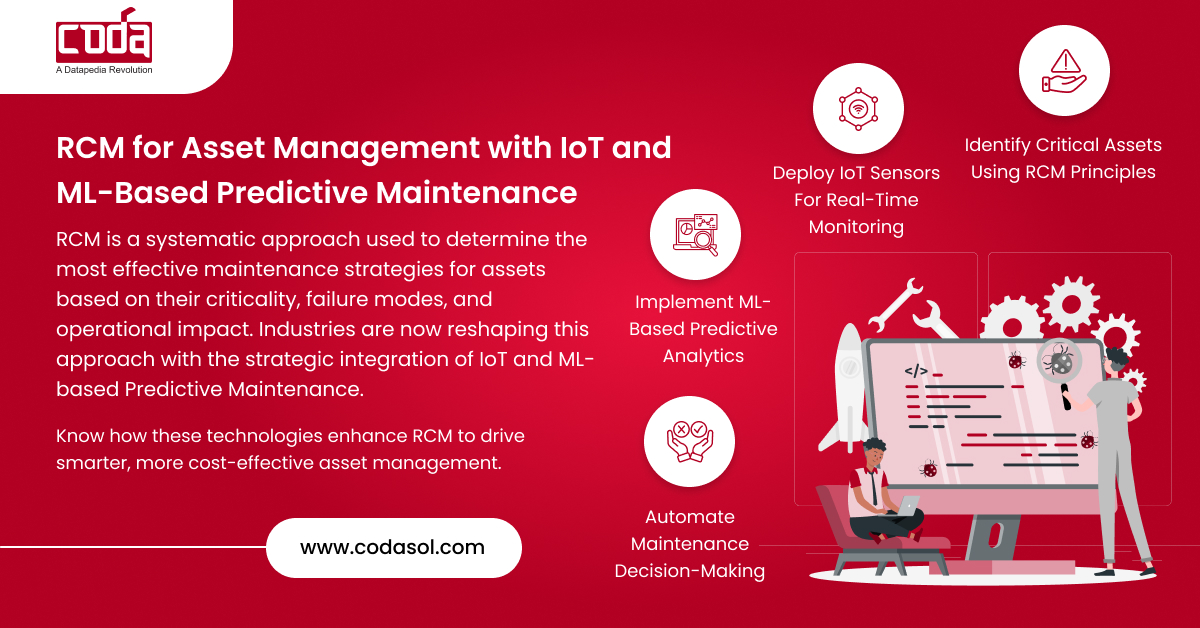 coda
A Datapedia Revolution

RCM for Asset Management with IoT and ML-Based Predictive Maintenance

RCM is a systematic approach used to determine the most effective maintenance strategies for assets based on their criticality, failure modes, and operational impact. Industries are now reshaping this approach with the strategic integration of IoT and ML-based Predictive Maintenance.

Know how these technologies enhance RCM to drive smarter, more cost-effective asset management.

www.codasol.com

Identify Critical Assets Using RCM Principles

Deploy IoT Sensors For Real-Time Monitoring

Implement ML-Based Predictive Analytics

Automate Maintenance Decision-Making

</>